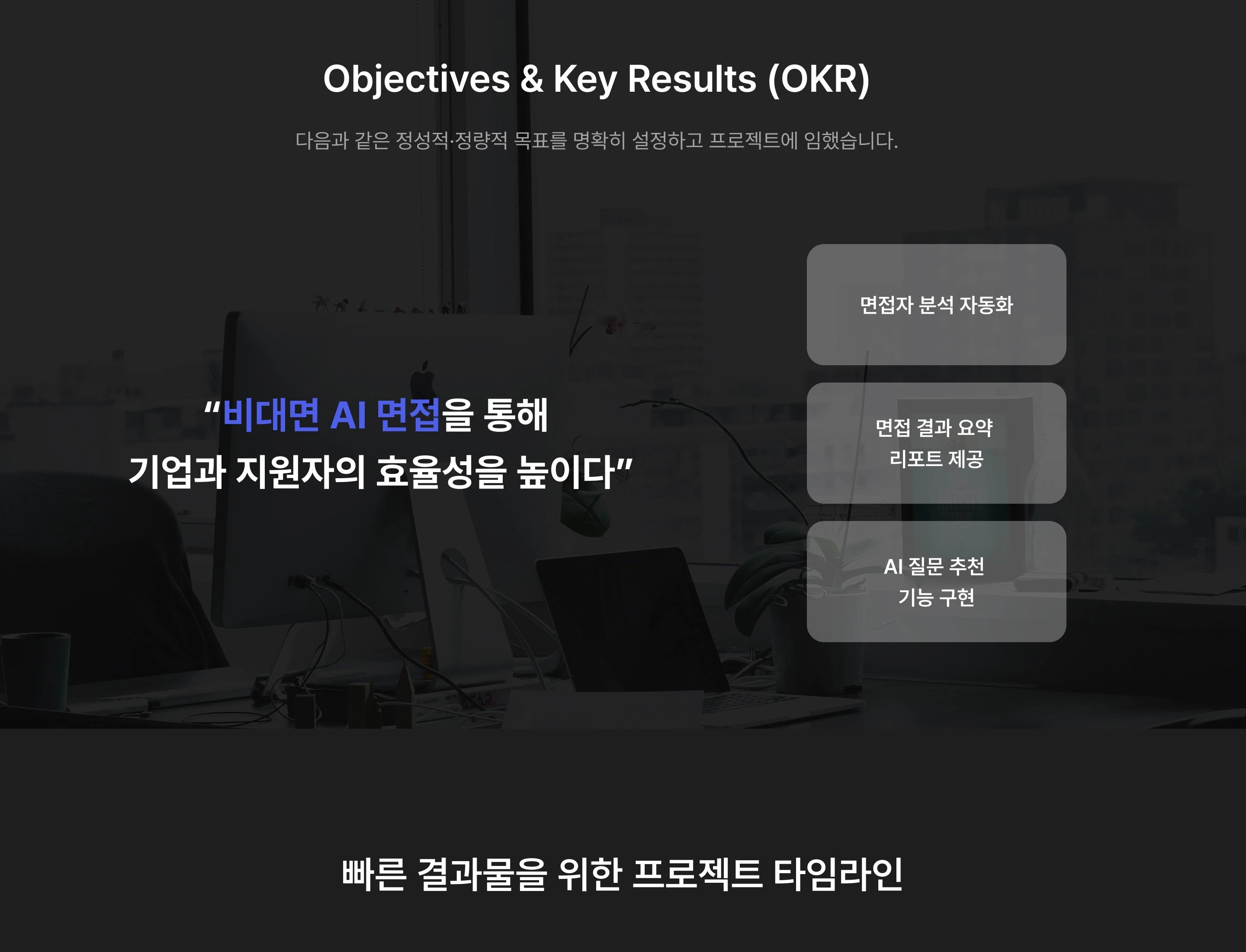 Objectives & Key Results (OKR)

다음과 같은 정성적·정량적 목표를 명확히 설정하고 프로젝트에 임했습니다.

“비대면 AI 면접을 통해 기업과 지원자의 효율성을 높이다”

면접자 분석 자동화

면접 결과 요약 리포트 제공

AI 질문 추천 기능 구현

빠른 결과물을 위한 프로젝트 타임라인